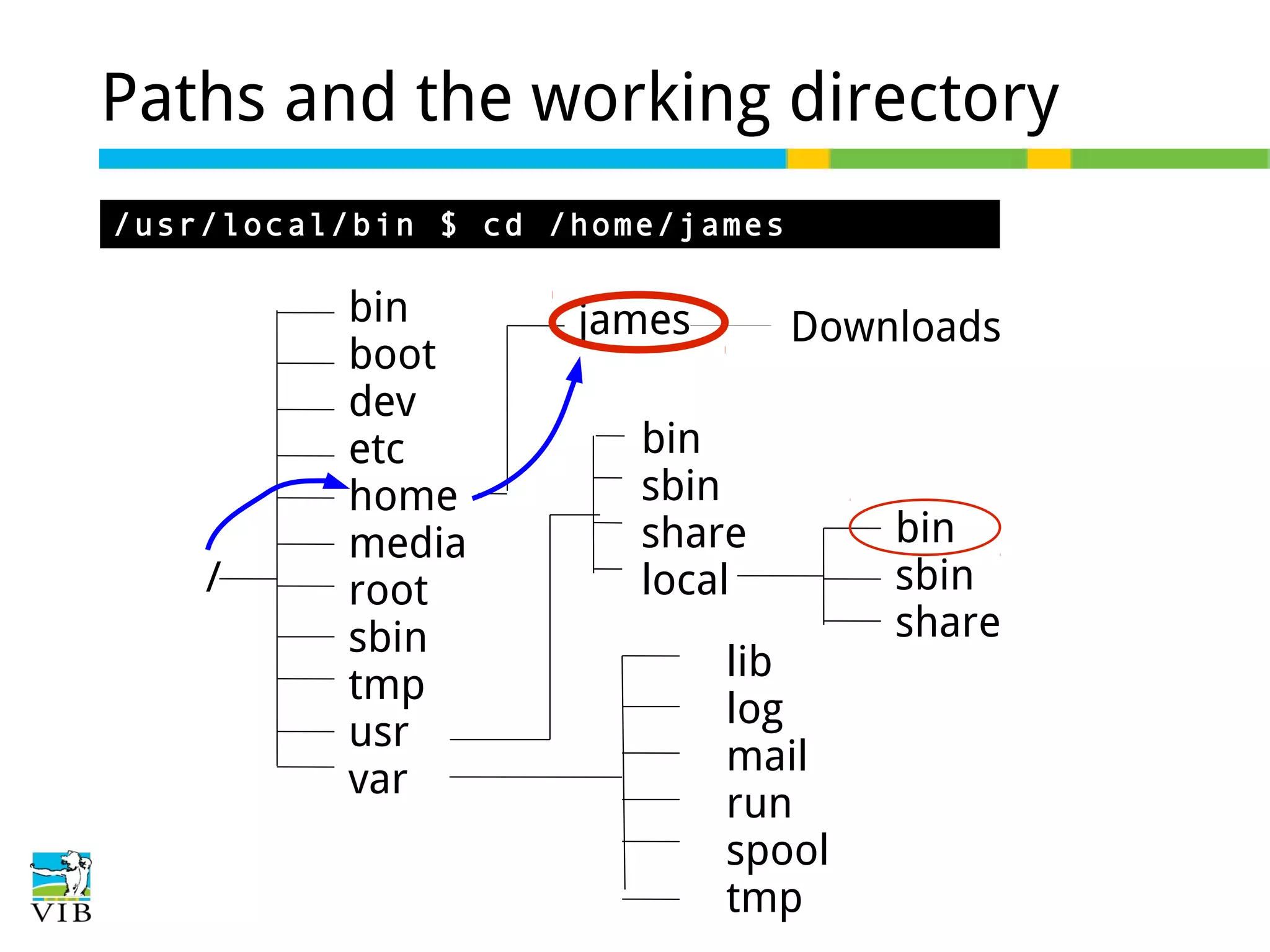 Paths and the working directory

/usr/local/bin $ cd /home/james

/

bin
boot
dev
etc
home
media
root
sbin
tmp
usr
var

james

Downloads

bin
sbin
share
local

bin
sbin
share

lib
log
mail
run
spool
tmp

VIB